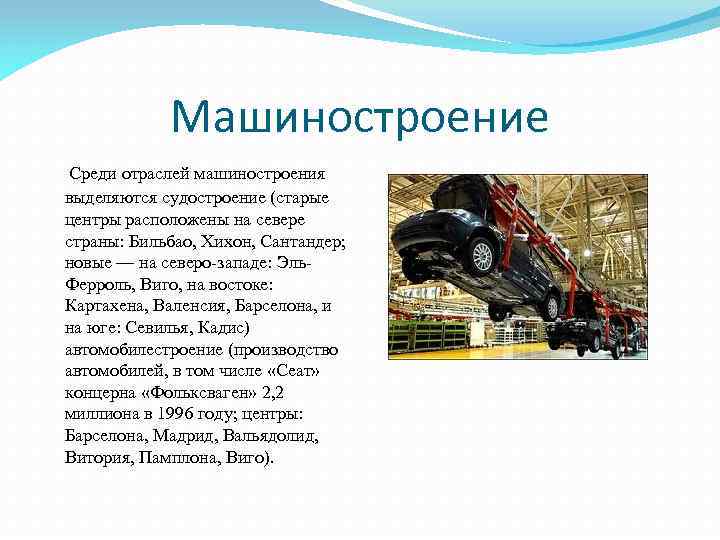 Машиностроение

Среди отраслей машиностроения выделяются судостроение (старые центры расположены на севере страны: Бильбао, Хихон, Сантандер; новые — на северо-западе: Эль-Ферроль, Виго, на востоке: Картахена, Валенсия, Барселона, и на юге: Севилья, Кадис) автомобилестроение (производство автомобилей, в том числе «Сеат» концерна «Фольксваген» 2,2 миллиона в 1996 году; центры: Барселона, Мадрид, Вальядолид, Витория, Памплона, Виго).